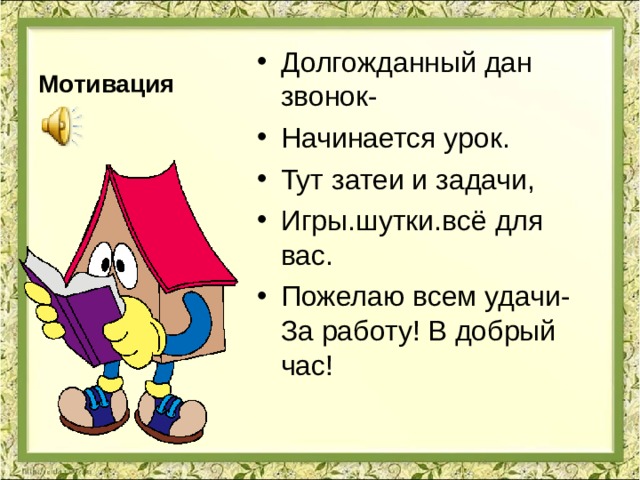 Мотивация

• Долгожданный дан звонок-
• Начинается урок.
• Тут затеи и задачи,
• Игры.шутки.всё для вас.
• Пожелаю всем удачи- За работу! В добрый час!